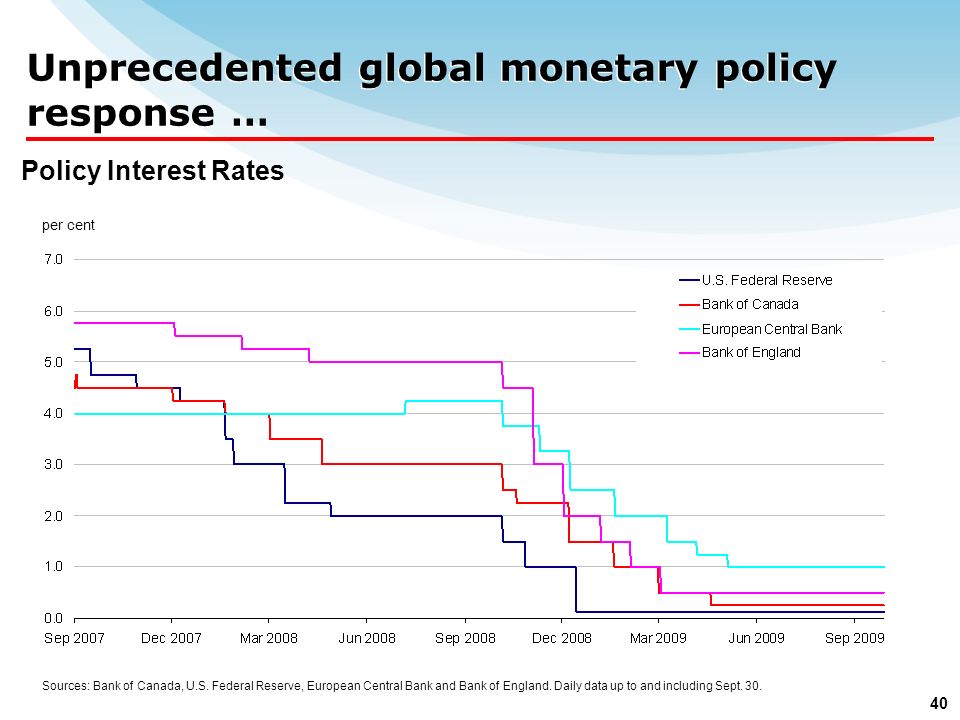 Unprecedented global monetary policy response …

Policy Interest Rates

per cent

7.0
6.0
5.0
4.0
3.0
2.0
1.0
0.0

U.S. Federal Reserve
Bank of Canada
European Central Bank
Bank of England

Sep 2007 Dec 2007 Mar 2008 Jun 2008 Sep 2008 Dec 2008 Mar 2009 Jun 2009 Sep 2009

Sources: Bank of Canada, U.S. Federal Reserve, European Central Bank and Bank of England. Daily data up to and including Sept. 30.

40